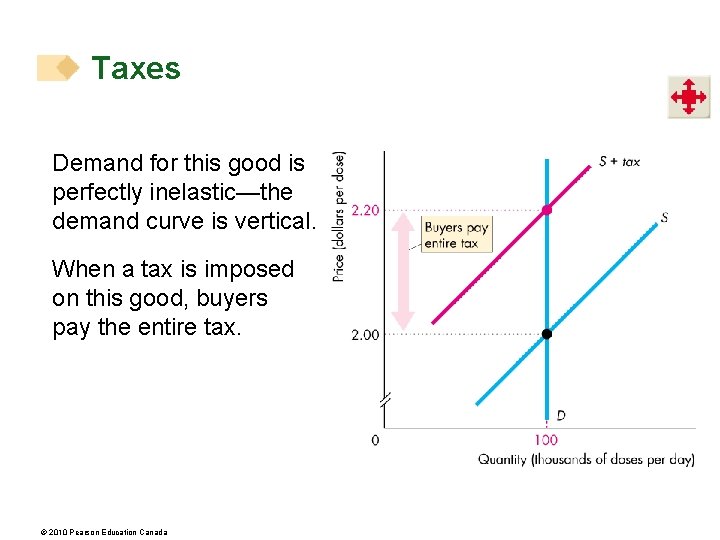 Taxes

Demand for this good is perfectly inelastic—the demand curve is vertical.

When a tax is imposed on this good, buyers pay the entire tax.

Price (dollars per dose)

2.20

2.00

0

S + tax

S

Buyers pay entire tax

D

100

Quantity (thousands of doses per day)

© 2010 Pearson Education Canada